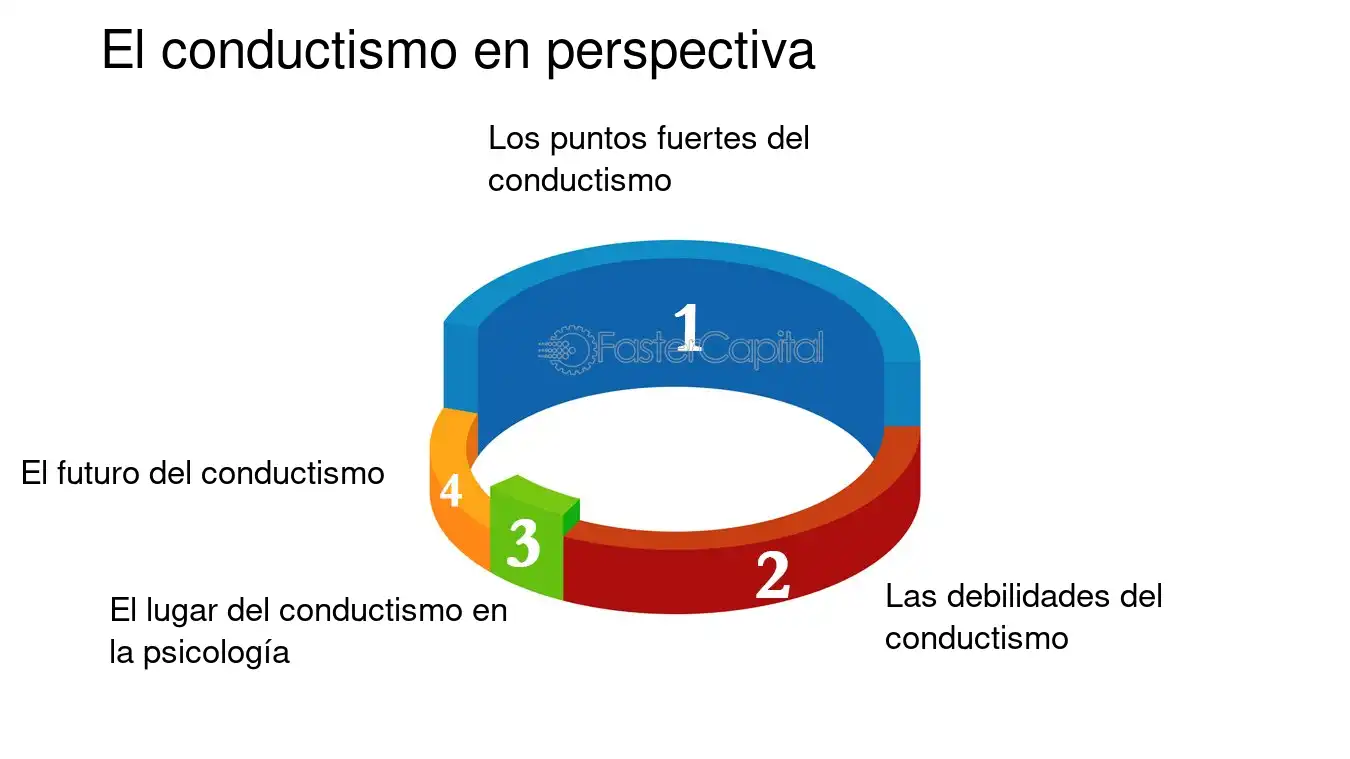 El conductismo en perspectiva

Los puntos fuertes del conductismo

1

FasterCapital

El futuro del conductismo

4

3

2

El lugar del conductismo en la psicología

Las debilidades del conductismo